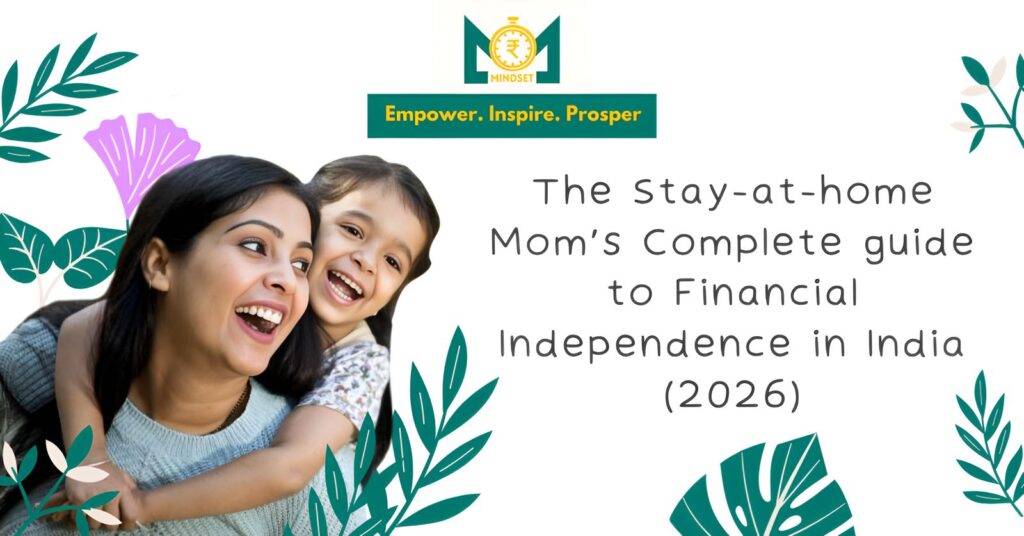 ₹
MINDSET
Empower. Inspire. Prosper

The Stay-at-home Mom's Complete guide to Financial Independence in India (2026)